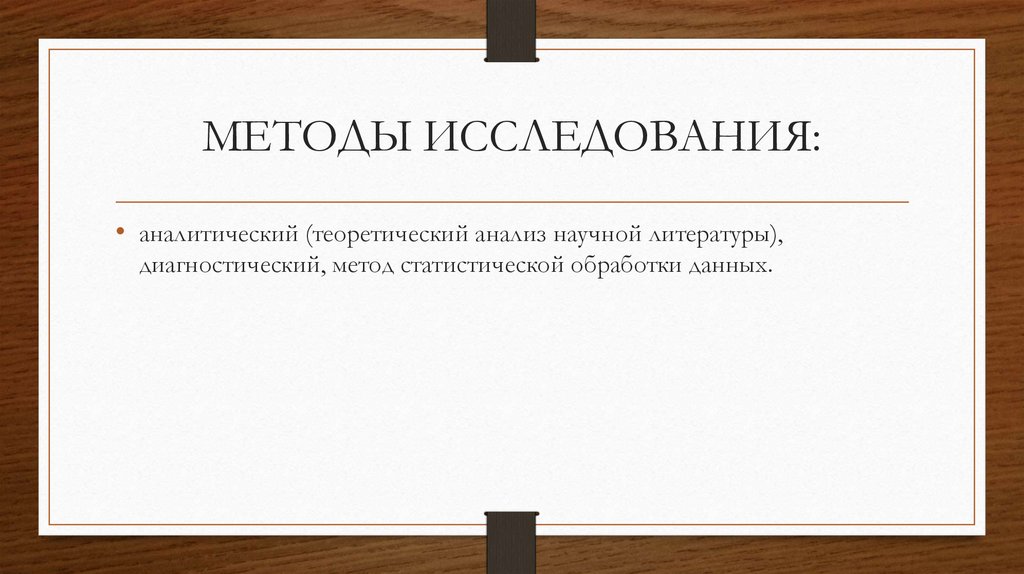 МЕТОДЫ ИССЛЕДОВАНИЯ:

• аналитический (теоретический анализ научной литературы), диагностический, метод статистической обработки данных.